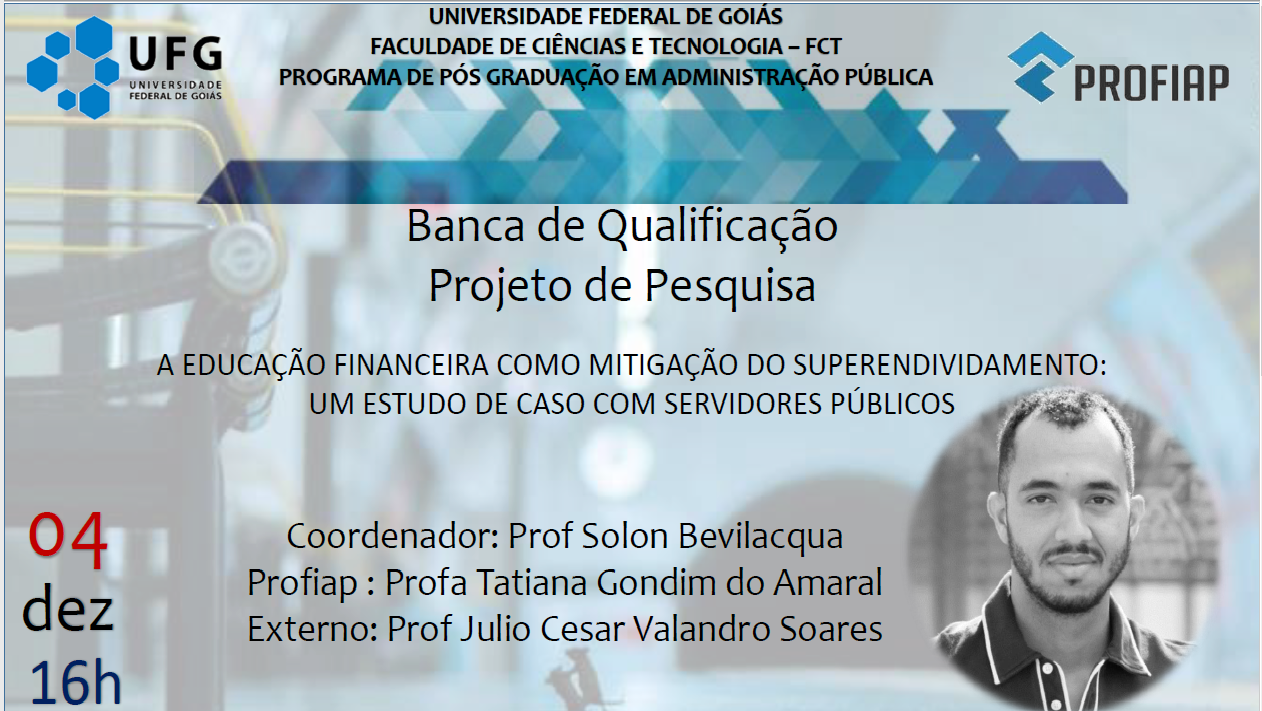 UFG
UNIVERSIDADE FEDERAL DE GOIÁS

UNIVERSIDADE FEDERAL DE GOIÁS
FACULDADE DE CIÊNCIAS E TECNOLOGIA – FCT
PROGRAMA DE PÓS GRADUAÇÃO EM ADMINISTRAÇÃO PÚBLICA

PROFIAP

Banca de Qualificação
Projeto de Pesquisa

A EDUCAÇÃO FINANCEIRA COMO MITIGAÇÃO DO SUPERENDIVIDAMENTO: UM ESTUDO DE CASO COM SERVIDORES PÚBLICOS

04
dez
16h

Coordenador: Prof Solon Bevilacqua
Profiap : Profa Tatiana Gondim do Amaral
Externo: Prof Julio Cesar Valandro Soares